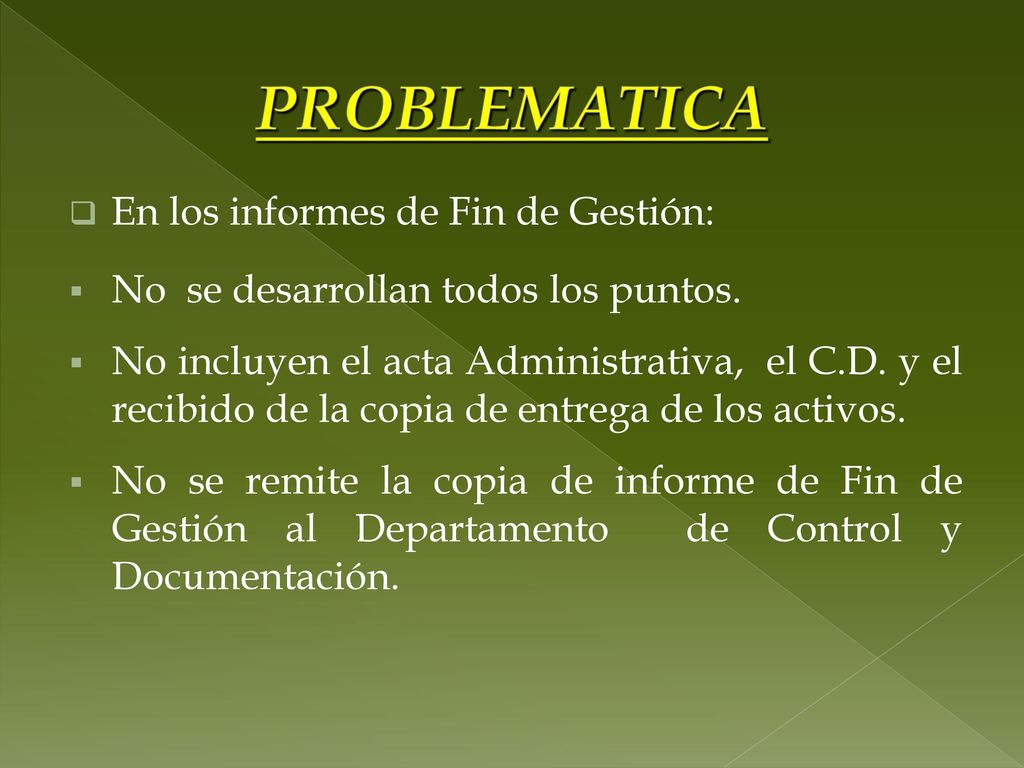 PROBLEMATICA

En los informes de Fin de Gestión:

No se desarrollan todos los puntos.

No incluyen el acta Administrativa, el C.D. y el recibido de la copia de entrega de los activos.

No se remite la copia de informe de Fin de Gestión al Departamento de Control y Documentación.